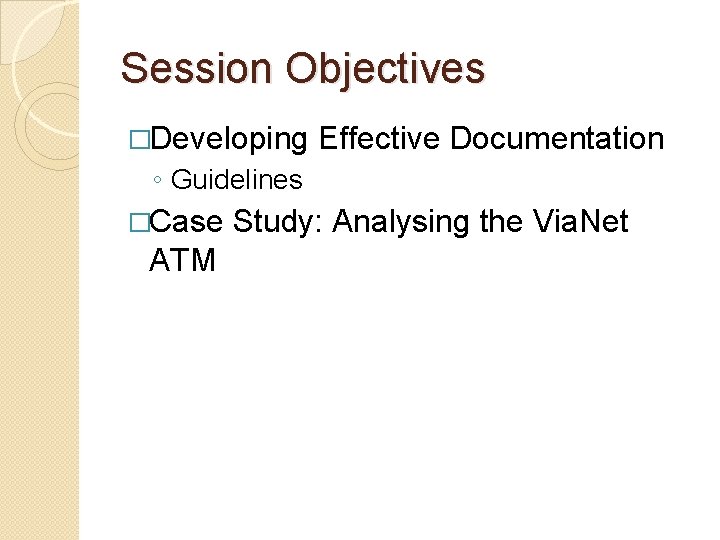 Session Objectives

□Developing Effective Documentation
◦ Guidelines

□Case Study: Analysing the ViaNet ATM